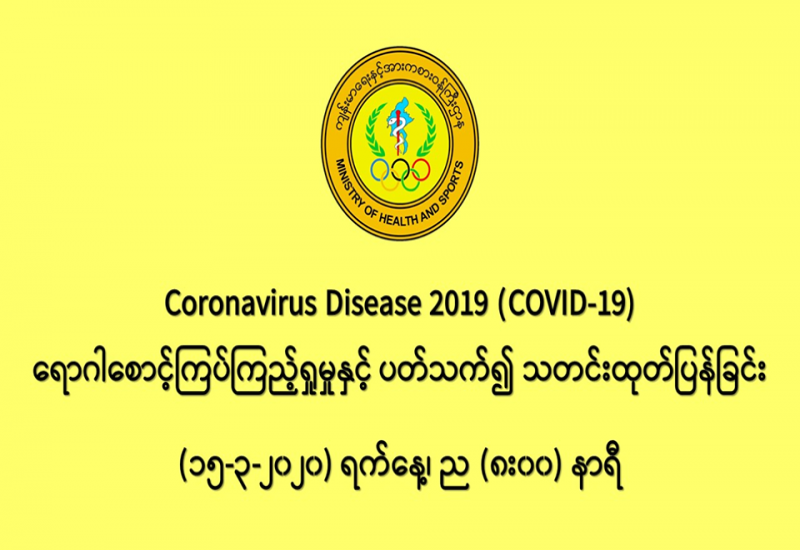 ကျန်းမာရေးနှင့်အားကစားဝန်ကြီးဌာန

MINISTRY OF HEALTH AND SPORTS

Coronavirus Disease 2019 (COVID-19)

ရောဂါစောင့်ကြပ်ကြည့်ရှုမှုနှင့် ပတ်သက်၍ သတင်းထုတ်ပြန်ခြင်း

(၁၅-၃-၂၀၂၀) ရက်နေ့၊ ည (၈း၀၀) နာရီ